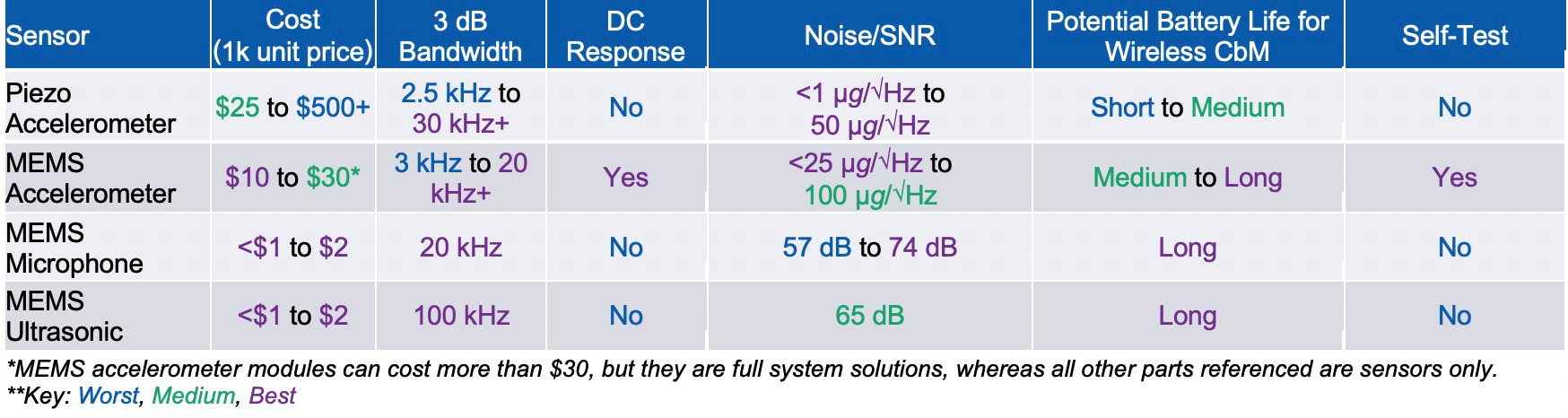 | Sensor | Cost (1k unit price) | 3 dB Bandwidth | DC Response | Noise/SNR | Potential Battery Life for Wireless CbM | Self-Test |
|---|---|---|---|---|---|---|
| Piezo Accelerometer | \$25 to \$500+ | 2.5 kHz to 30 kHz+ | No | <1 µg/√Hz to 50 µg/√Hz | Short to Medium | No |
| MEMS Accelerometer | \$10 to \$30* | 3 kHz to 20 kHz+ | Yes | <25 µg/√Hz to 100 µg/√Hz | Medium to Long | Yes |
| MEMS Microphone | <\$1 to \$2 | 20 kHz | No | 57 dB to 74 dB | Long | No |
| MEMS Ultrasonic | <\$1 to \$2 | 100 kHz | No | 65 dB | Long | No |

*MEMS accelerometer modules can cost more than \$30, but they are full system solutions, whereas all other parts referenced are sensors only.
**Key: Worst, Medium, Best